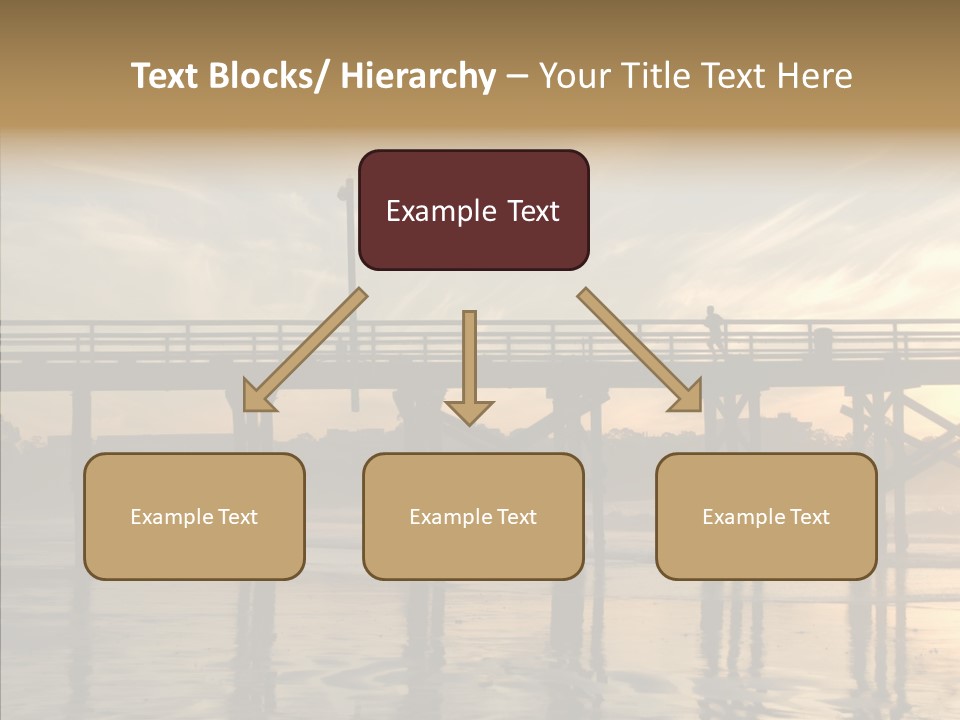 Text Blocks/ Hierarchy – Your Title Text Here

Example Text

Example Text

Example Text

Example Text